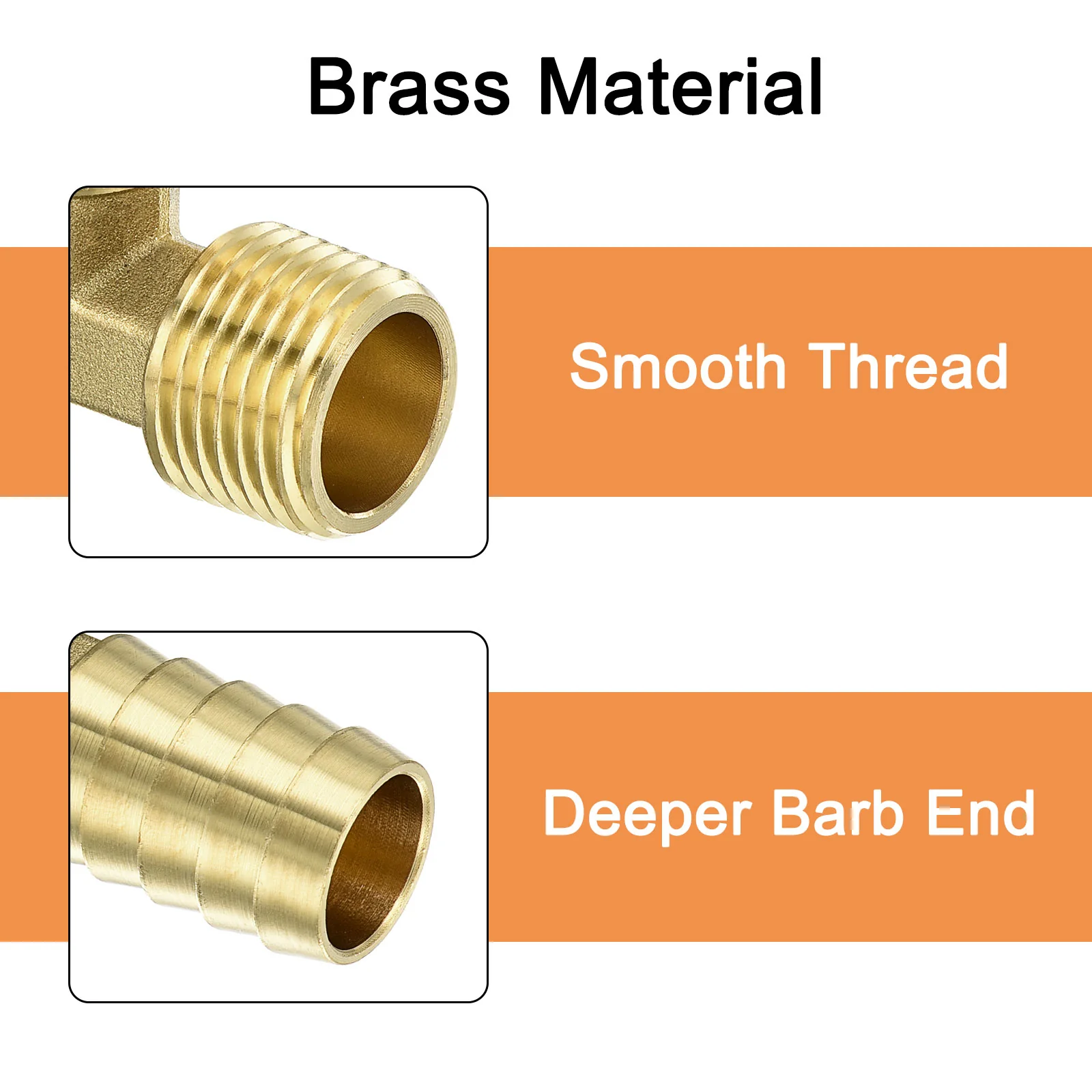 Brass Material

Smooth Thread

Deeper Barb End